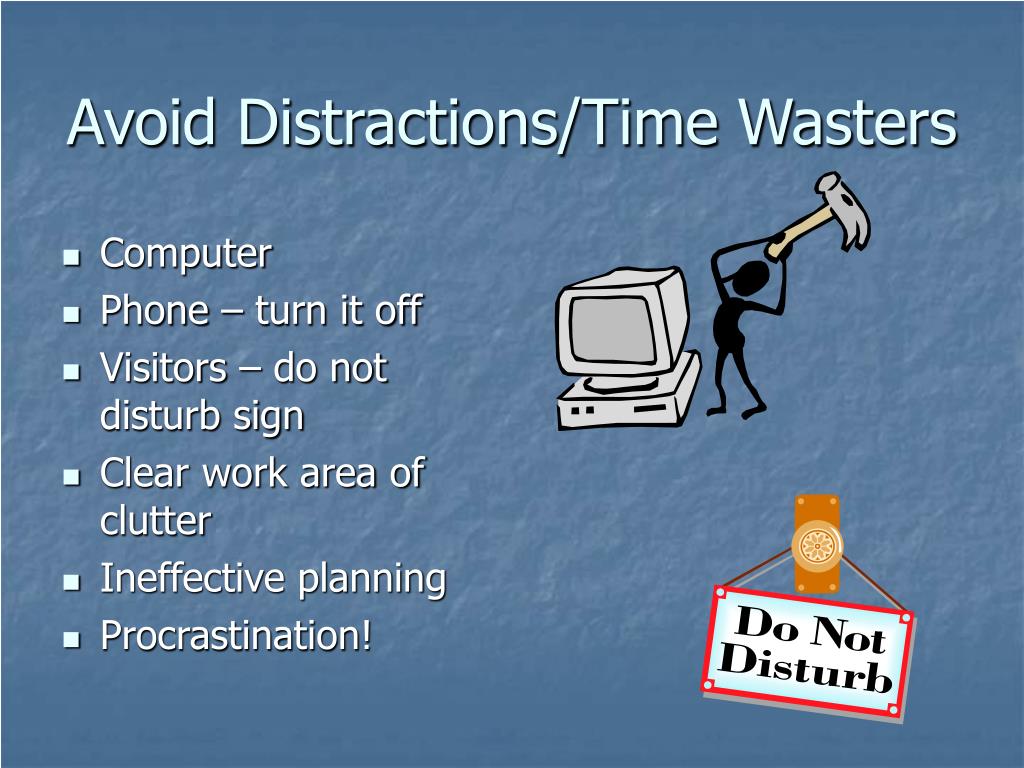 Avoid Distractions/Time Wasters

- Computer
- Phone – turn it off
- Visitors – do not disturb sign
- Clear work area of clutter
- Ineffective planning
- Procrastination!

Do Not Disturb